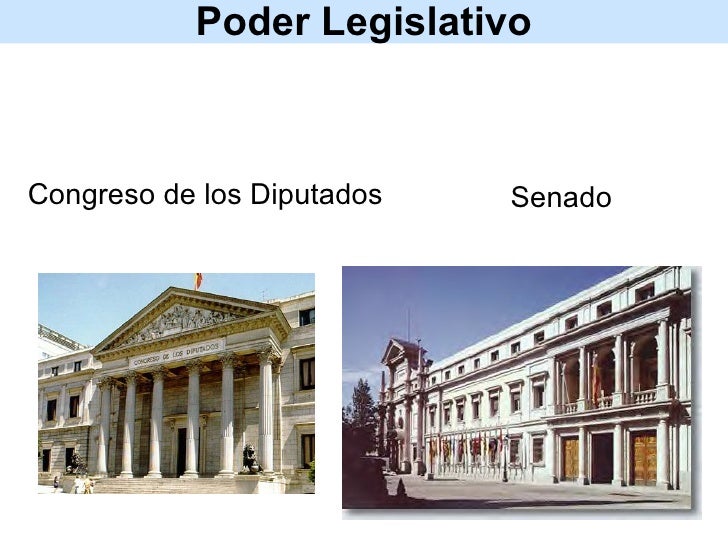 Poder Legislativo

Congreso de los Diputados

Senado

CONGRESO DE LOS DIPUTADOS